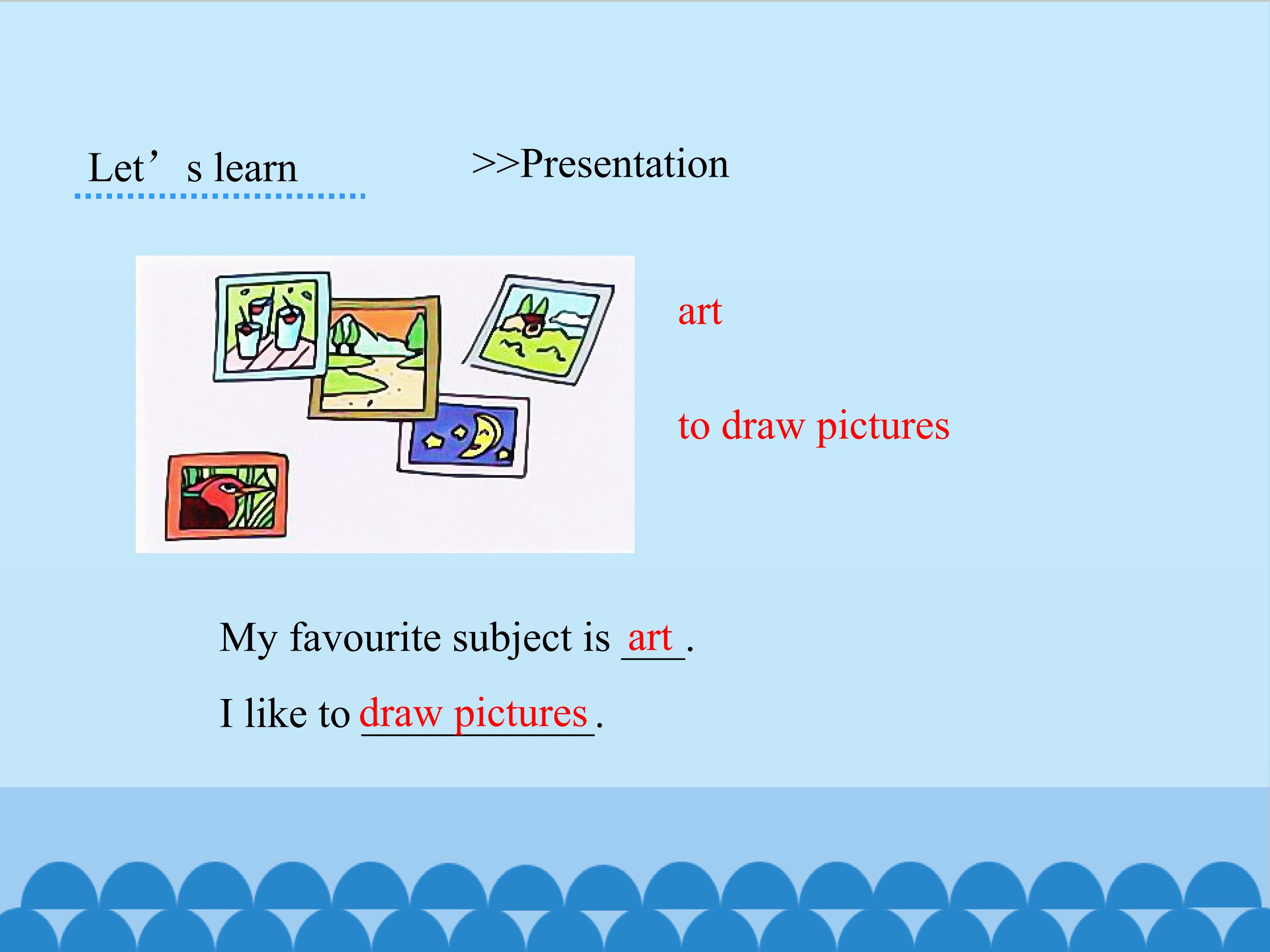 Let’s learn

>>Presentation

art

to draw pictures

My favourite subject is art.

I like to draw pictures.